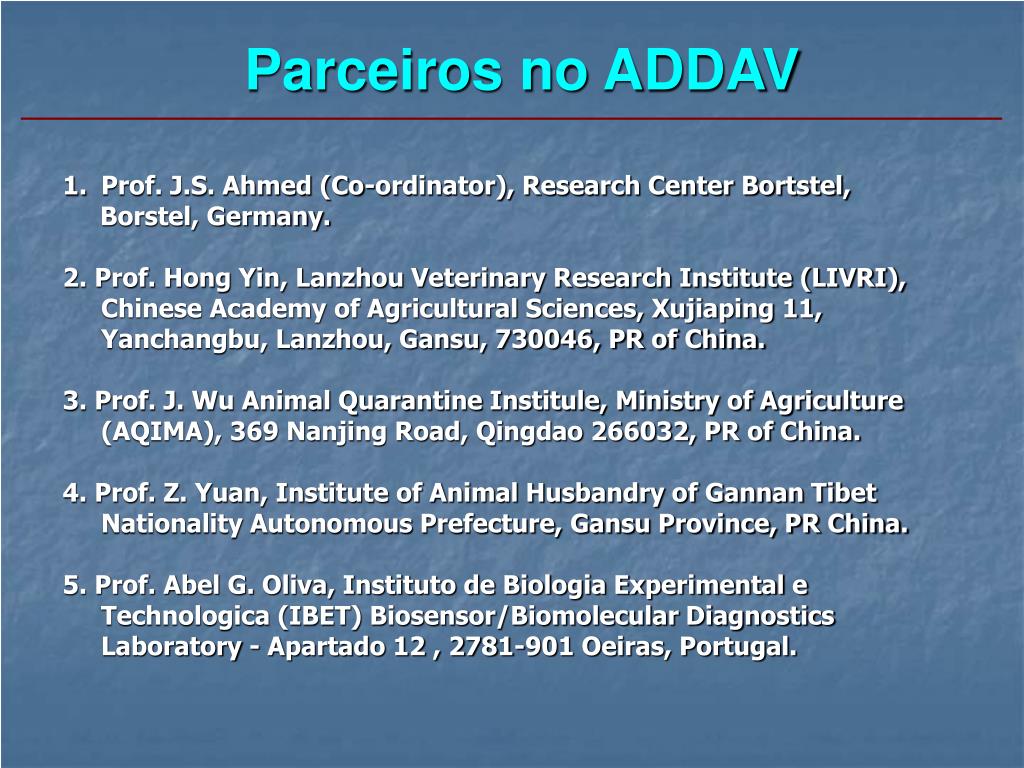 Parceiros no ADDAV

1. Prof. J.S. Ahmed (Co-ordinator), Research Center Bortstel, Borstel, Germany.

2. Prof. Hong Yin, Lanzhou Veterinary Research Institute (LIVRI), Chinese Academy of Agricultural Sciences, Xujiaping 11, Yanchangbu, Lanzhou, Gansu, 730046, PR of China.

3. Prof. J. Wu Animal Quarantine Institule, Ministry of Agriculture (AQIMA), 369 Nanjing Road, Qingdao 266032, PR of China.

4. Prof. Z. Yuan, Institute of Animal Husbandry of Gannan Tibet Nationality Autonomous Prefecture, Gansu Province, PR China.

5. Prof. Abel G. Oliva, Instituto de Biologia Experimental e Technologica (IBET) Biosensor/Biomolecular Diagnostics Laboratory - Apartado 12 , 2781-901 Oeiras, Portugal.